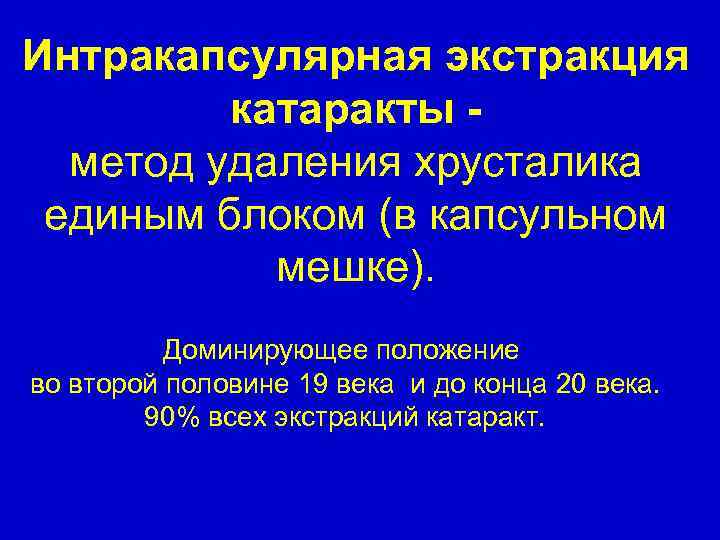 Интракапсулярная экстракция катаракты - метод удаления хрусталика единым блоком (в капсульном мешке).

Доминирующее положение во второй половине 19 века и до конца 20 века. 90% всех экстракций катаракт.